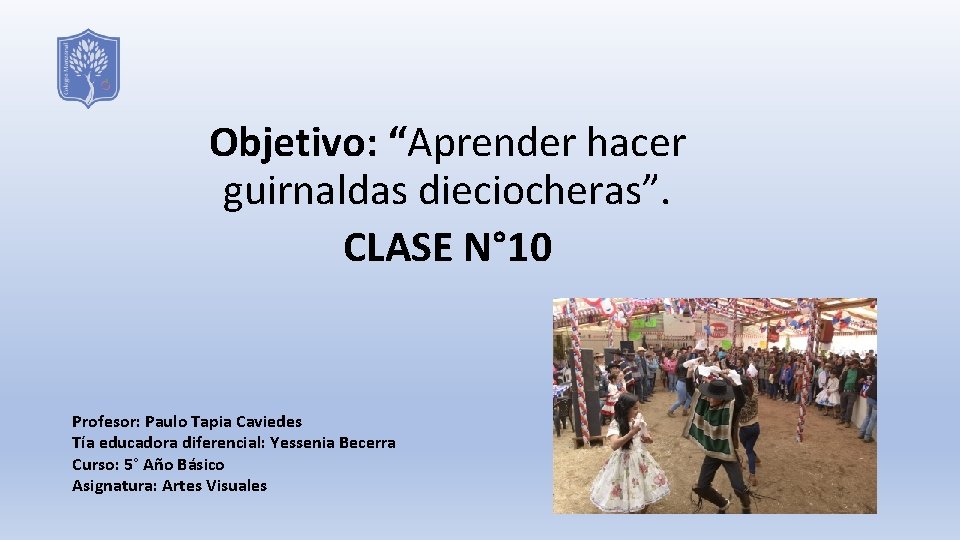 Objetivo: “Aprender hacer guirnaldas dieciocheras”.

CLASE N°10

Profesor: Paulo Tapia Caviedes
Tía educadora diferencial: Yessenia Becerra
Curso: 5° Año Básico
Asignatura: Artes Visuales